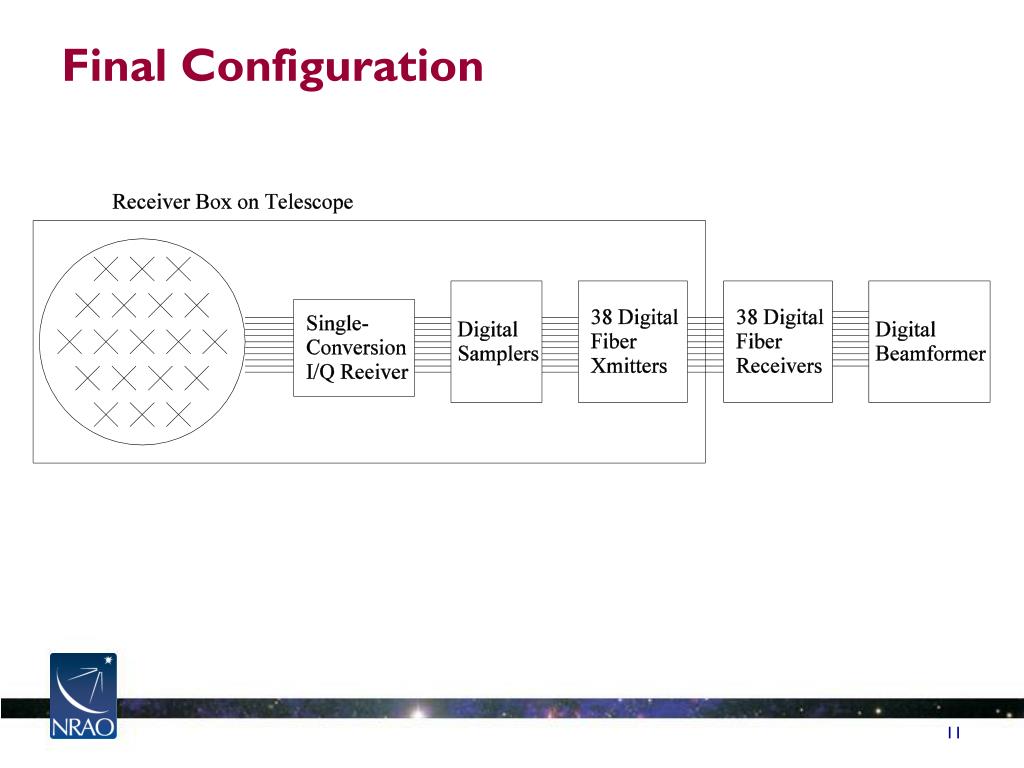 Final Configuration

Receiver Box on Telescope

Single-Conversion I/Q Reeiver

Digital Samplers

38 Digital Fiber Xmitters

38 Digital Fiber Receivers

Digital Beamformer

NRAO

11